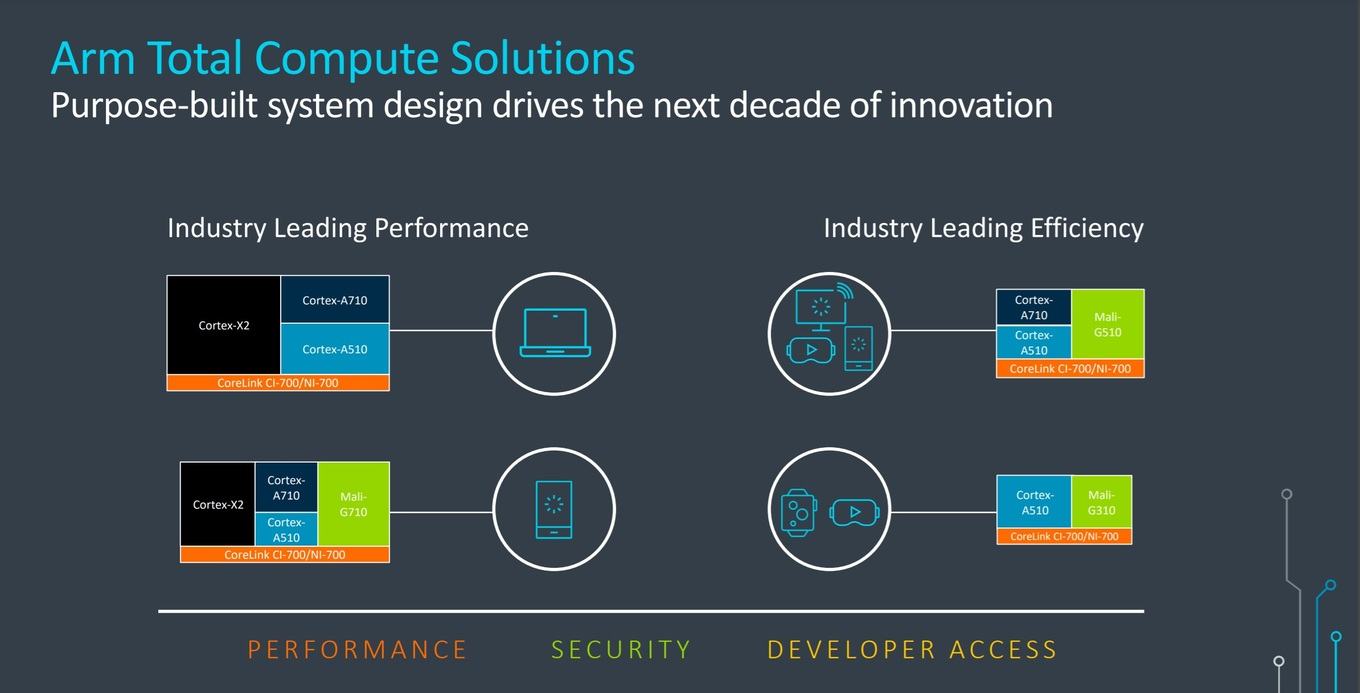 Arm Total Compute Solutions
Purpose-built system design drives the next decade of innovation

Industry Leading Performance

Cortex-X2
Cortex-A710
Cortex-A510
CoreLink CI-700/NI-700

Cortex-X2
Cortex-A710
Cortex-A510
Mali-G710
CoreLink CI-700/NI-700

Industry Leading Efficiency

Cortex-A710
Cortex-A510
Mali-G510
CoreLink CI-700/NI-700

Cortex-A510
Mali-G310
CoreLink CI-700/NI-700

PERFORMANCE SECURITY DEVELOPER ACCESS